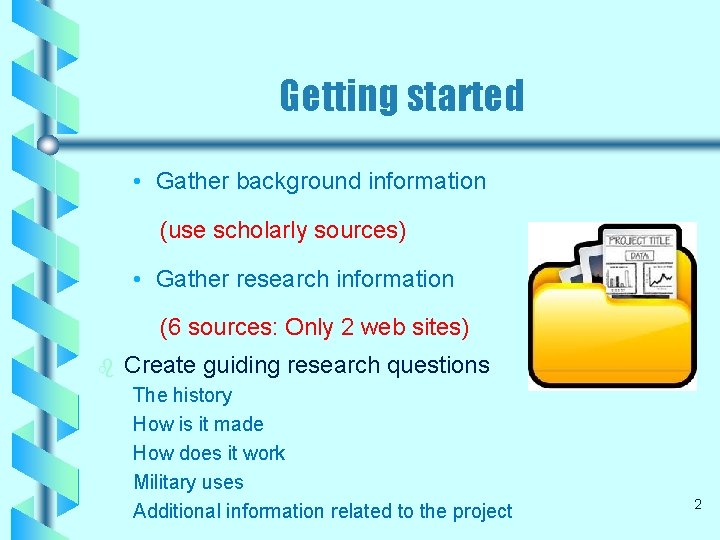 Getting started

• Gather background information

(use scholarly sources)

• Gather research information

(6 sources: Only 2 web sites)

Create guiding research questions

The history

How is it made

How does it work

Military uses

Additional information related to the project

PROJECT TITLE

DATA

2